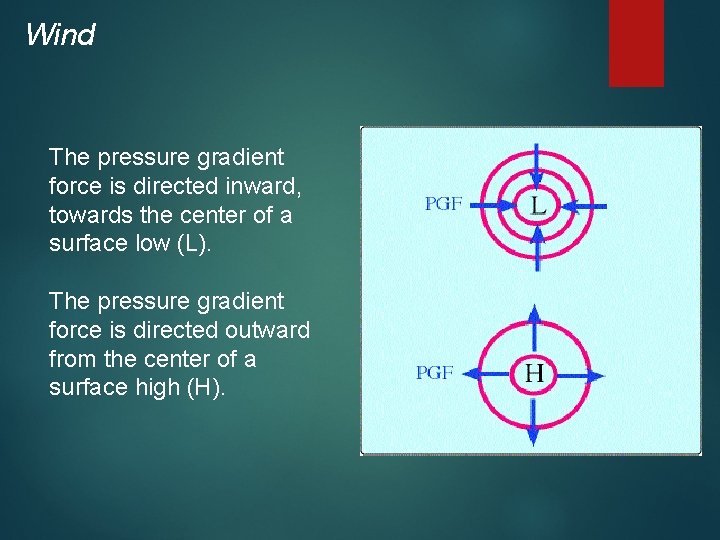 Wind

The pressure gradient force is directed inward, towards the center of a surface low (L).

The pressure gradient force is directed outward from the center of a surface high (H).

PGF
L
PGF
H